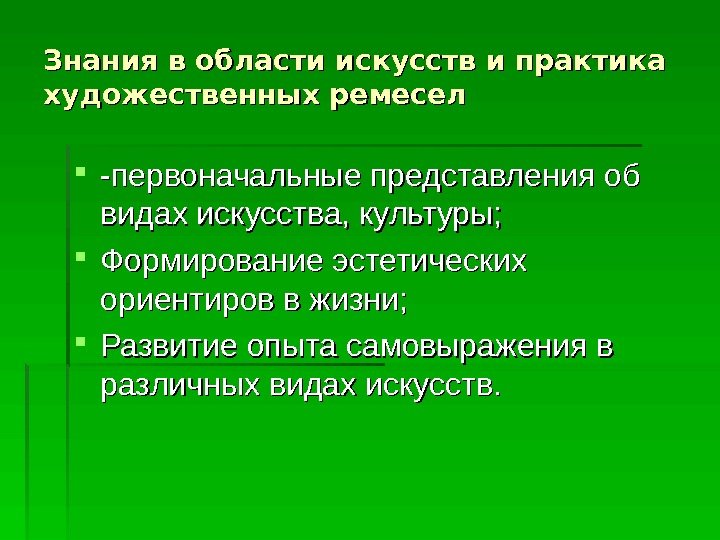 Знания в области искусств и практика художественных ремесел

- -первоначальные представления об видах искусства, культуры;
- Формирование эстетических ориентиров в жизни;
- Развитие опыта самовыражения в различных видах искусств.